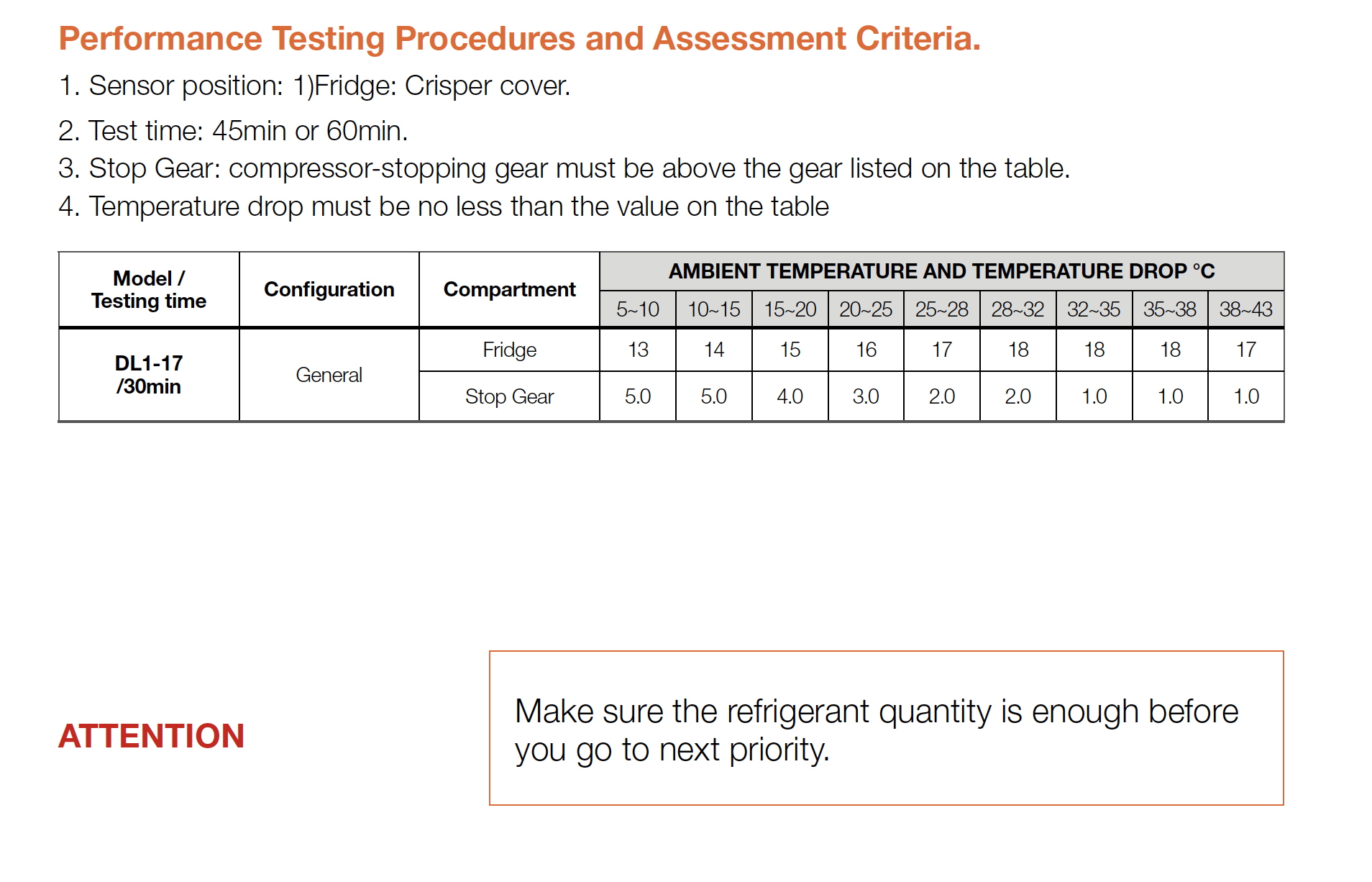 Performance Testing Procedures and Assessment Criteria.

1. Sensor position: 1)Fridge: Crisper cover.

2. Test time: 45min or 60min.

3. Stop Gear: compressor-stopping gear must be above the gear listed on the table.

4. Temperature drop must be no less than the value on the table

| Model / Testing time | Configuration | Compartment | AMBIENT TEMPERATURE AND TEMPERATURE DROP °C | | | | | | | | |
|---|---|---|---|---|---|---|---|---|---|---|---|
| | | | 5~10 | 10~15 | 15~20 | 20~25 | 25~28 | 28~32 | 32~35 | 35~38 | 38~43 |
| DL1-17 /30min | General | Fridge | 13 | 14 | 15 | 16 | 17 | 18 | 18 | 18 | 17 |
| | | Stop Gear | 5.0 | 5.0 | 4.0 | 3.0 | 2.0 | 2.0 | 1.0 | 1.0 | 1.0 |

ATTENTION

Make sure the refrigerant quantity is enough before you go to next priority.